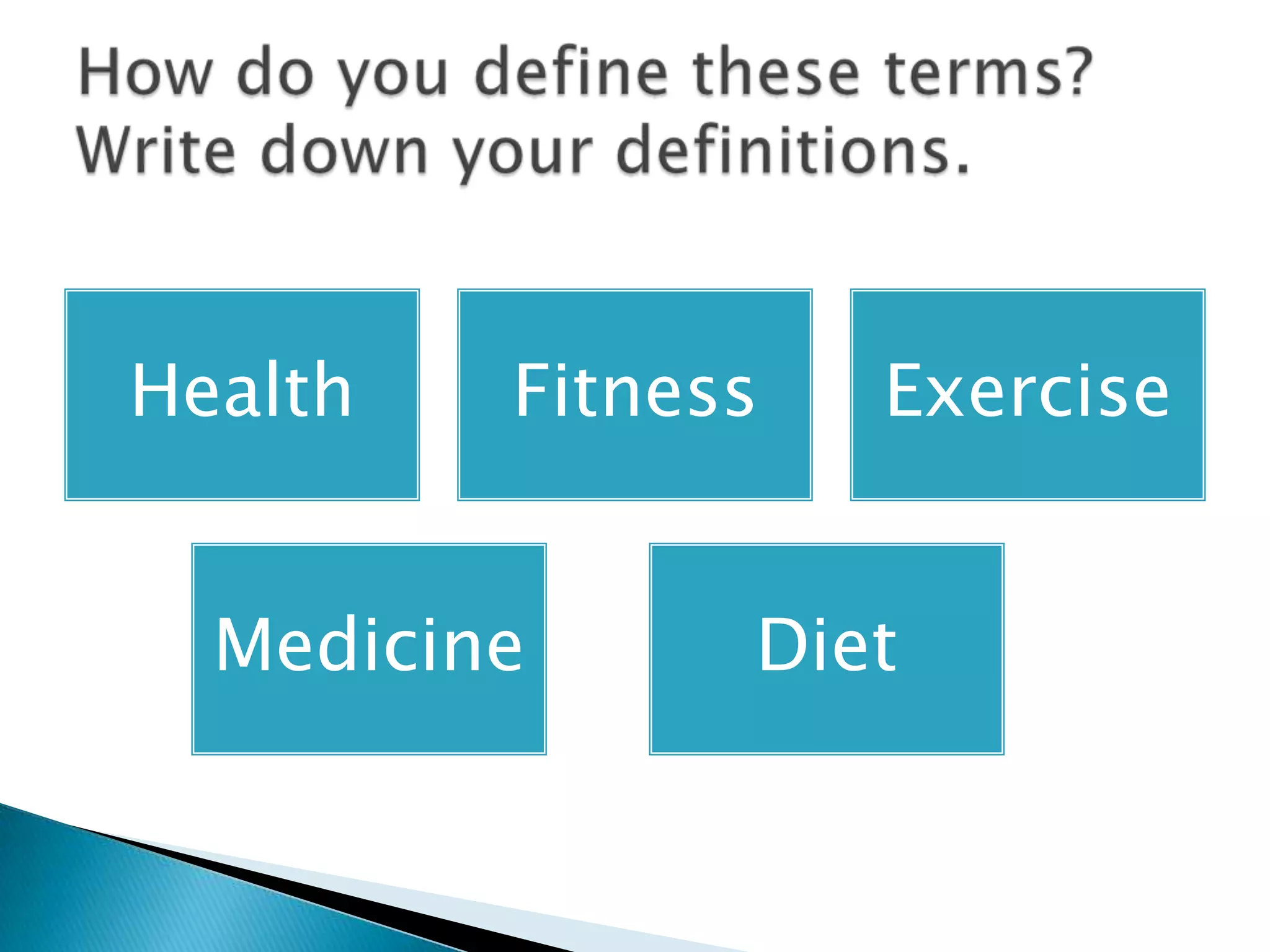 How do you define these terms? Write down your definitions.

Health

Fitness

Exercise

Medicine

Diet